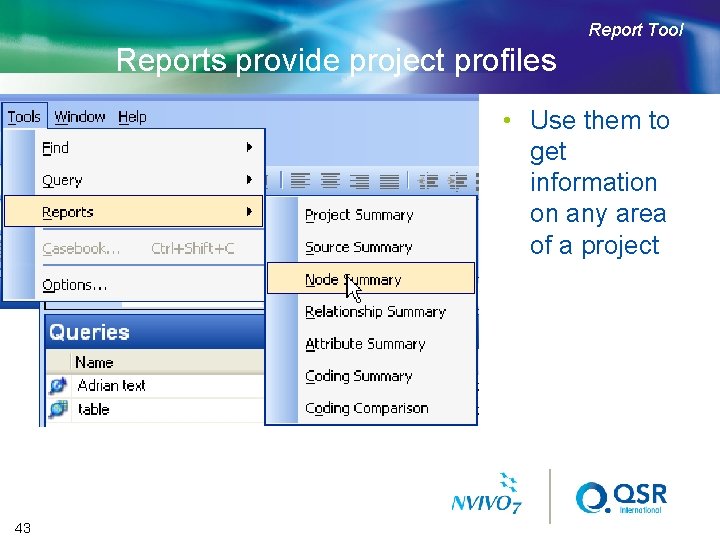 Report Tool

Reports provide project profiles

Tools Window Help

Find

Query

Reports

Casebook... Ctrl+Shift+C

Options...

Project Summary

Source Summary

Node Summary

Relationship Summary

Attribute Summary

Coding Summary

Coding Comparison

Queries

Name

Adrian text

table

• Use them to get information on any area of a project

NVIVO7

QSR International

43